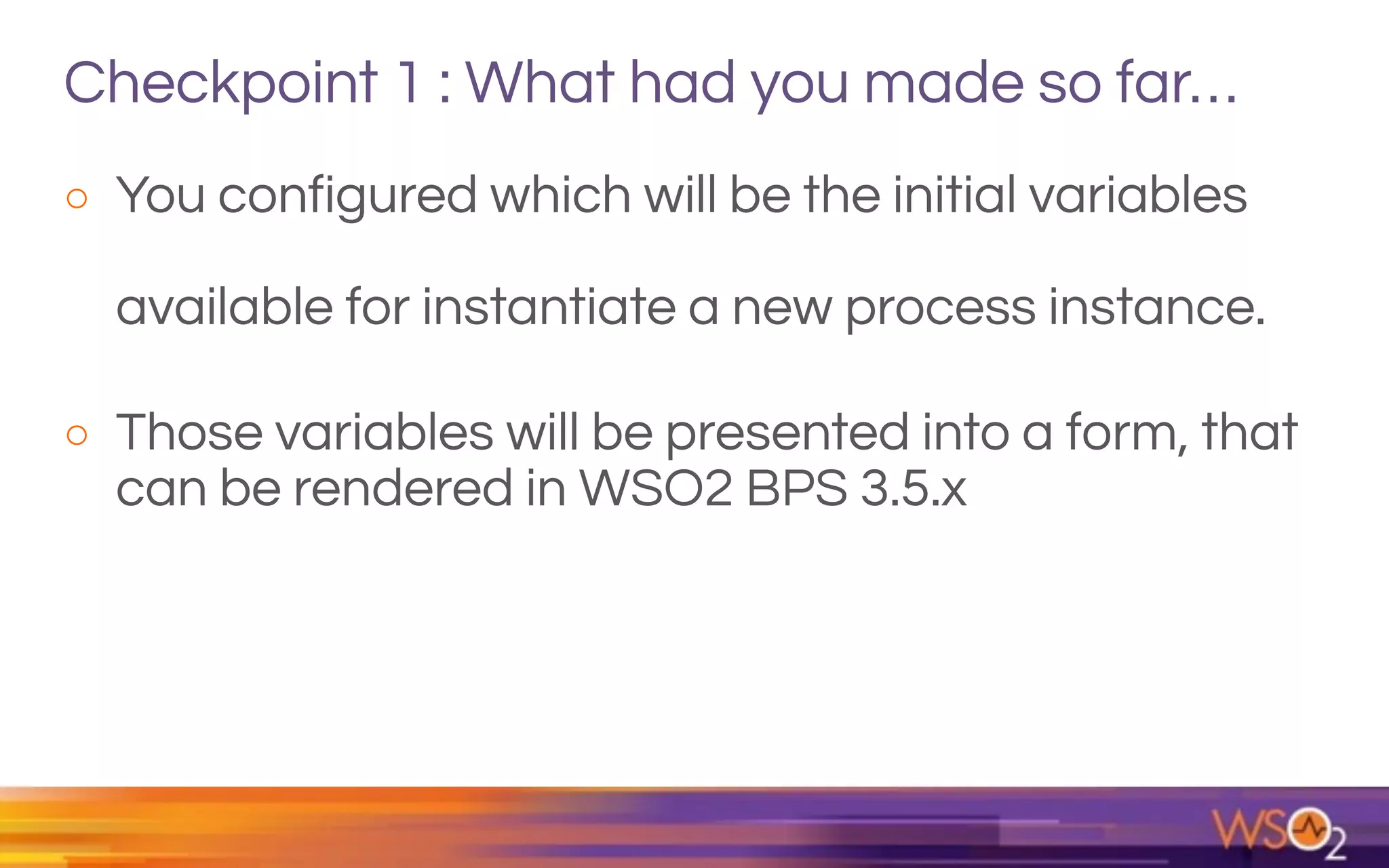 Checkpoint 1 : What had you made so far...

○ You configured which will be the initial variables available for instantiate a new process instance.

○ Those variables will be presented into a form, that can be rendered in WSO2 BPS 3.5.x

WSO2